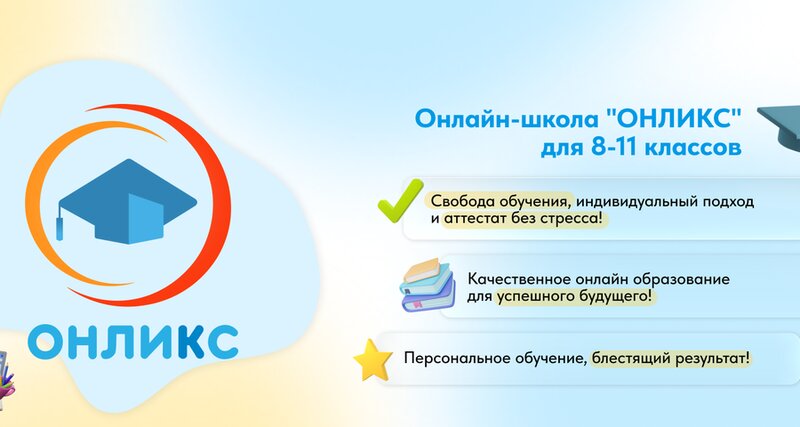 ОНЛИКС

Онлайн-школа "ОНЛИКС"
для 8-11 классов

Свобода обучения, индивидуальный подход и аттестат без стресса!

Качественное онлайн образование для успешного будущего!

Персональное обучение, блестящий результат!